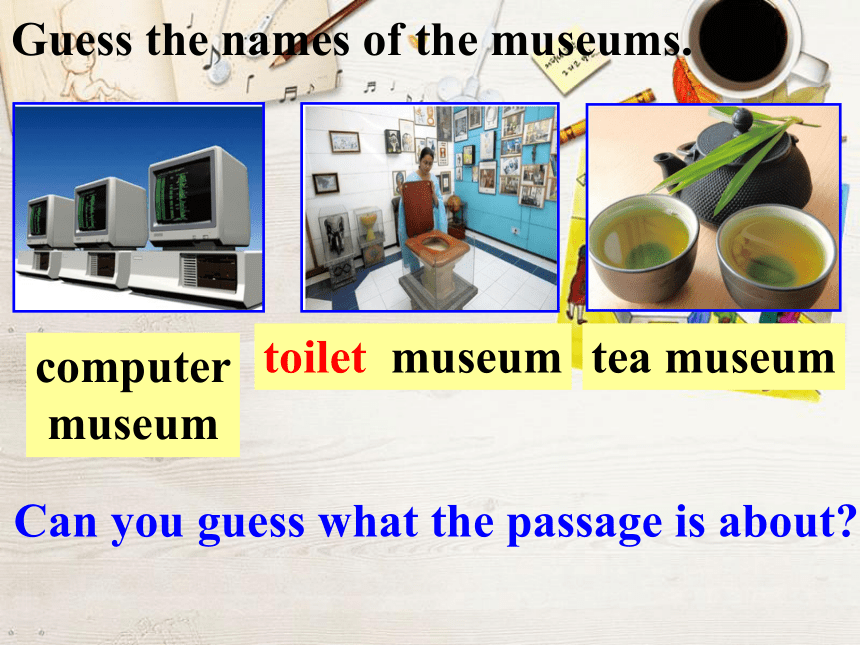 Guess the names of the museums.

computer museum

toilet museum

tea museum

Can you guess what the passage is about?